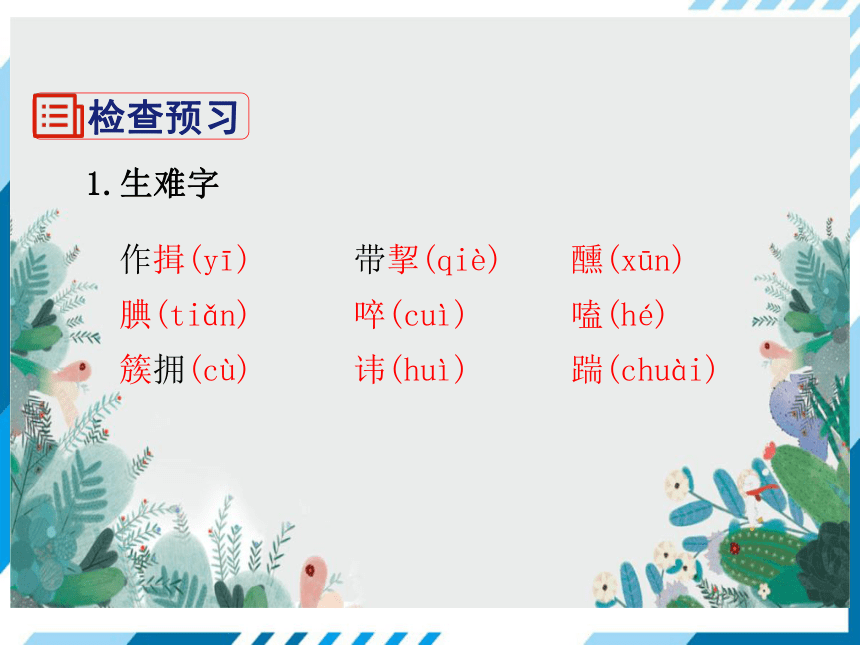 检查预习

1. 生难字

作揖(yī)　　带挈(qiè)　　醺(xūn)

腆(tiǎn)　　啐(cuì)　　嗑(hé)

簇拥(cù)　　讳(huì)　　踹(chuài)